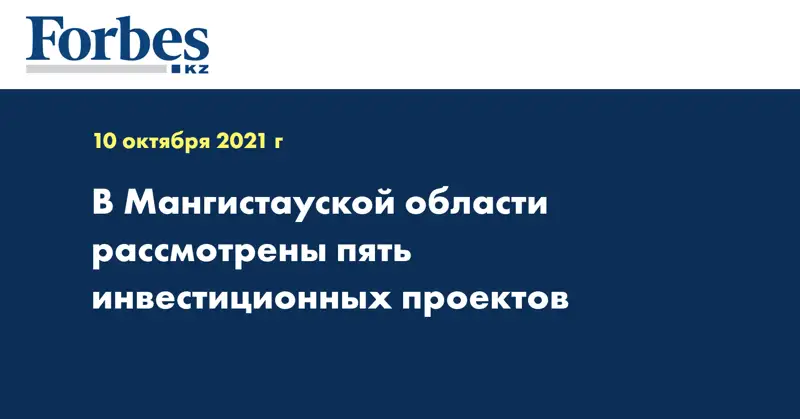 Forbes
KZ

10 октября 2021 г

В Мангистауской области рассмотрены пять инвестиционных проектов